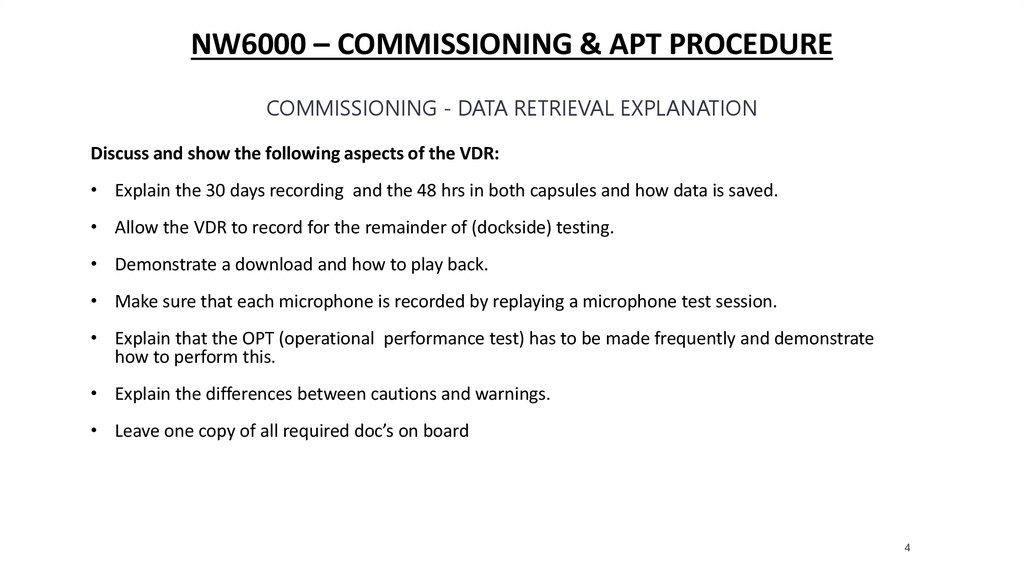 NW6000 – COMMISSIONING & APT PROCEDURE

COMMISSIONING - DATA RETRIEVAL EXPLANATION

Discuss and show the following aspects of the VDR:

• Explain the 30 days recording and the 48 hrs in both capsules and how data is saved.

• Allow the VDR to record for the remainder of (dockside) testing.

• Demonstrate a download and how to play back.

• Make sure that each microphone is recorded by replaying a microphone test session.

• Explain that the OPT (operational performance test) has to be made frequently and demonstrate how to perform this.

• Explain the differences between cautions and warnings.

• Leave one copy of all required doc's on board

4